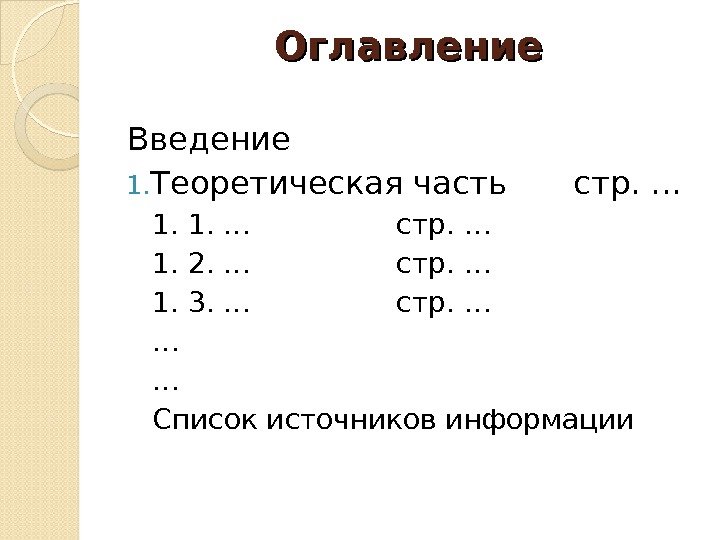 Оглавление

Введение

1. Теоретическая часть стр. …

1. 1. … стр. …

1. 2. … стр. …

1. 3. … стр. …

…

…

Список источников информации